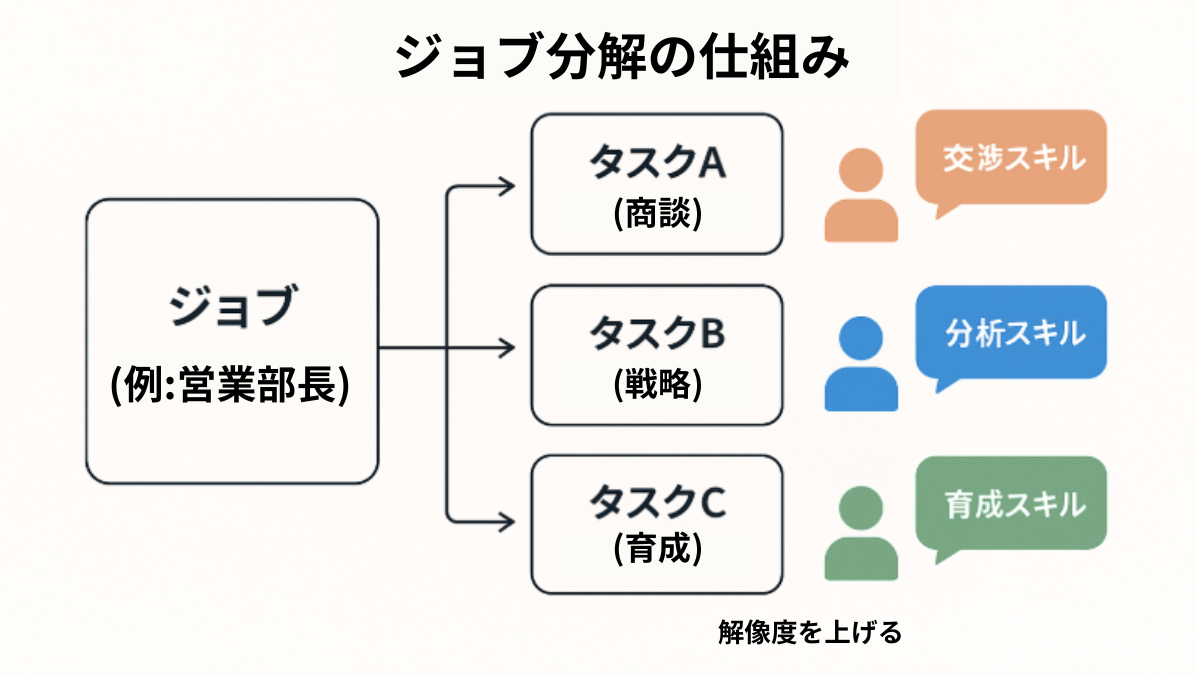 ジョブ分解の仕組み

ジョブ
(例:営業部長)

タスクA
(商談)

交渉スキル

タスクB
(戦略)

分析スキル

タスクC
(育成)

育成スキル

解像度を上げる